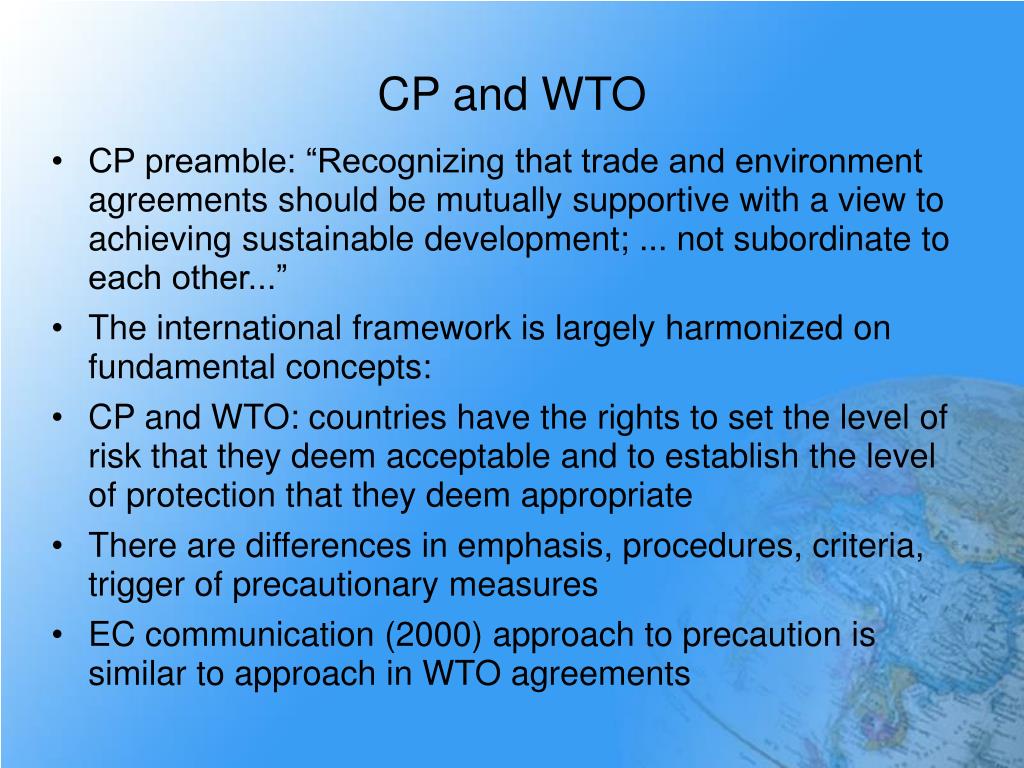 CP and WTO

• CP preamble: “Recognizing that trade and environment agreements should be mutually supportive with a view to achieving sustainable development; ... not subordinate to each other...”
• The international framework is largely harmonized on fundamental concepts:
• CP and WTO: countries have the rights to set the level of risk that they deem acceptable and to establish the level of protection that they deem appropriate
• There are differences in emphasis, procedures, criteria, trigger of precautionary measures
• EC communication (2000) approach to precaution is similar to approach in WTO agreements